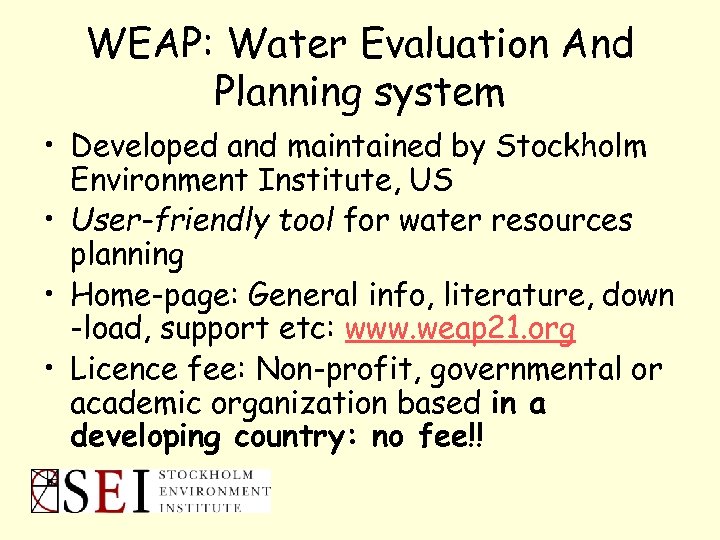 WEAP: Water Evaluation And Planning system

• Developed and maintained by Stockholm Environment Institute, US
• User-friendly tool for water resources planning
• Home-page: General info, literature, down -load, support etc: www.weap21.org
• Licence fee: Non-profit, governmental or academic organization based in a developing country: no fee!!

SEI STOCKHOLM ENVIRONMENT INSTITUTE